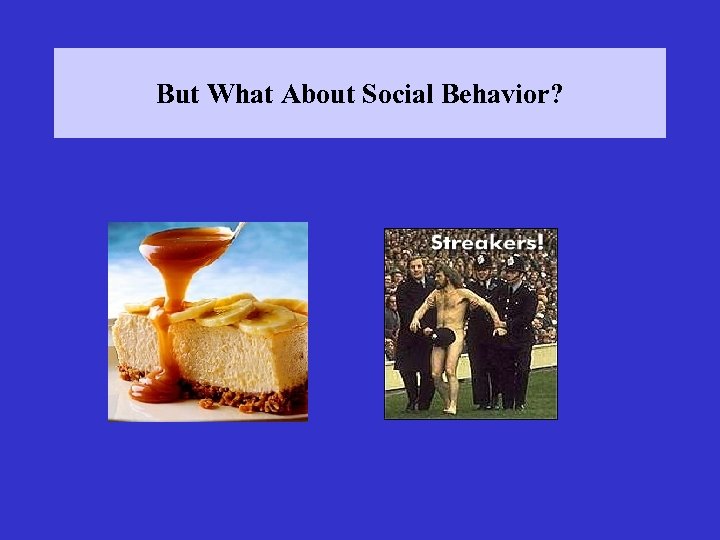 But What About Social Behavior?

Streakers!